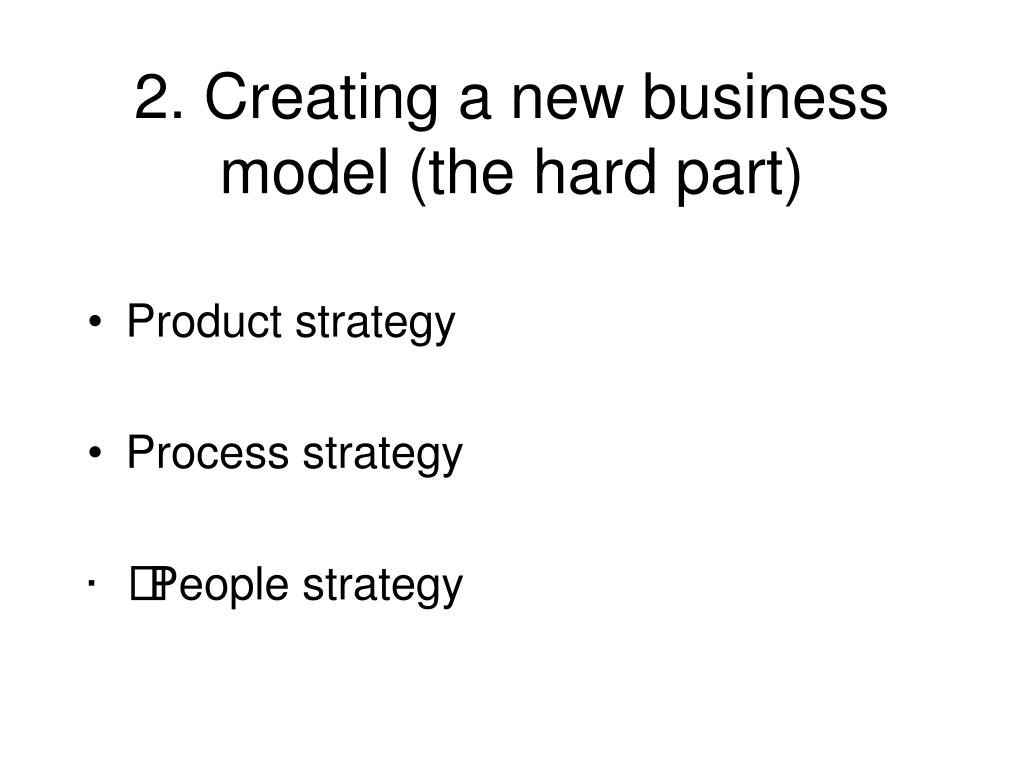 2. Creating a new business model (the hard part)

• Product strategy

• Process strategy

· People strategy